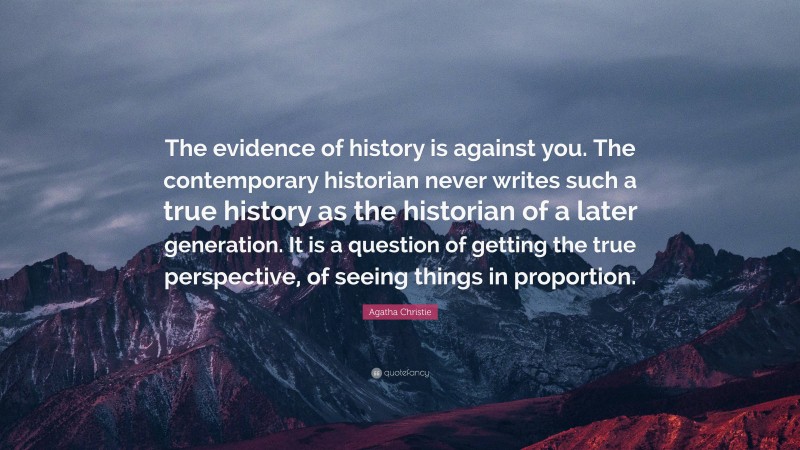 The evidence of history is against you. The contemporary historian never writes such a true history as the historian of a later generation. It is a question of getting the true perspective, of seeing things in proportion.

Agatha Christie

quotefancy